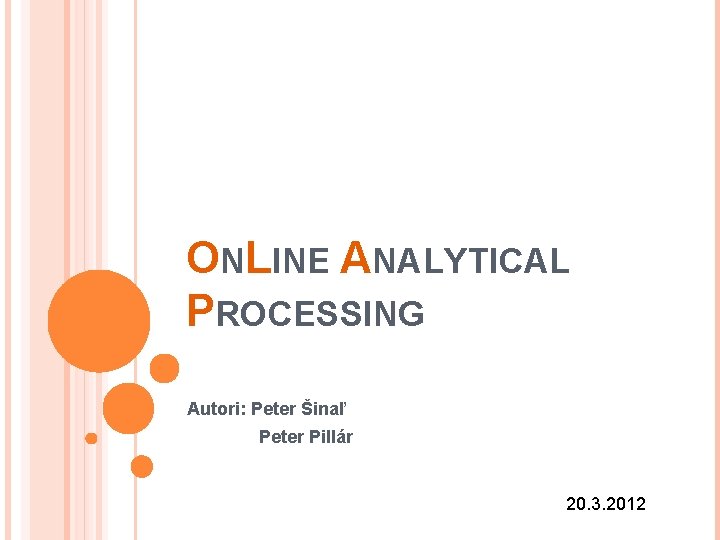 ONLINE ANALYTICAL PROCESSING

Autori: Peter Šinaľ
Peter Pillár

20.3.2012